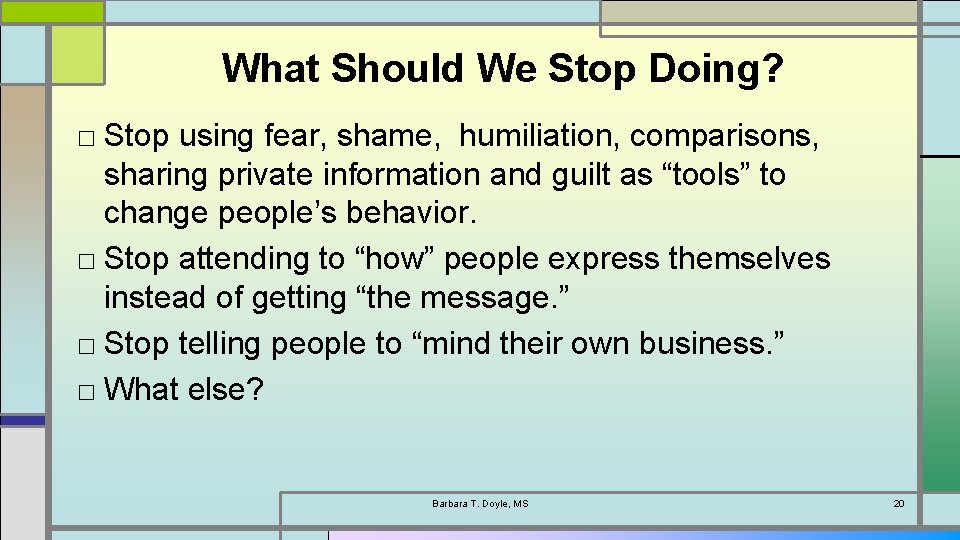 What Should We Stop Doing?

□ Stop using fear, shame, humiliation, comparisons, sharing private information and guilt as “tools” to change people’s behavior.

□ Stop attending to “how” people express themselves instead of getting “the message.”

□ Stop telling people to “mind their own business.”

□ What else?

Barbara T. Doyle, MS

20